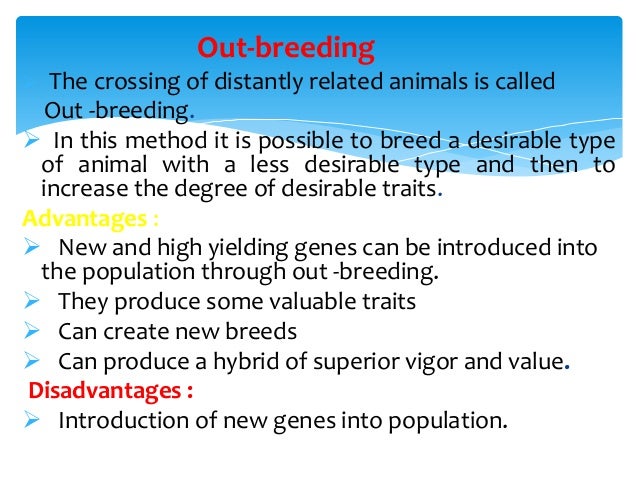 Out-breeding

The crossing of distantly related animals is called Out -breeding.

➢ In this method it is possible to breed a desirable type of animal with a less desirable type and then to increase the degree of desirable traits.

Advantages :

➢ New and high yielding genes can be introduced into the population through out -breeding.

➢ They produce some valuable traits

➢ Can create new breeds

➢ Can produce a hybrid of superior vigor and value.

Disadvantages :

➢ Introduction of new genes into population.